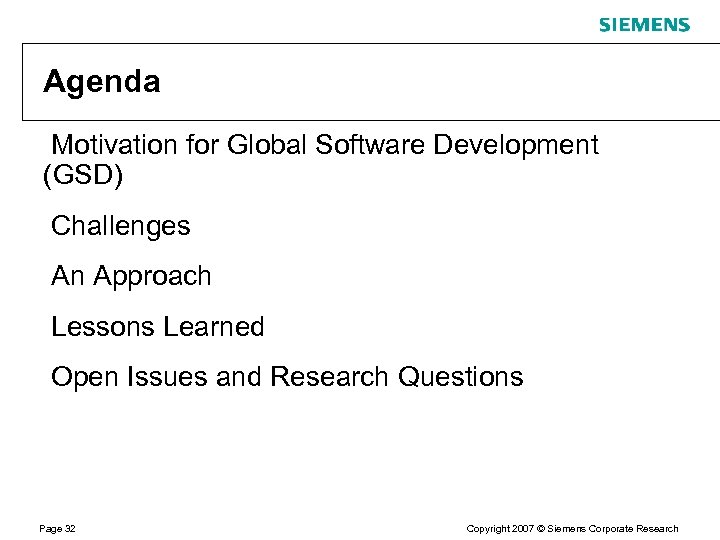 SIEMENS

Agenda

Motivation for Global Software Development (GSD)

Challenges

An Approach

Lessons Learned

Open Issues and Research Questions

Page 32

Copyright 2007 © Siemens Corporate Research